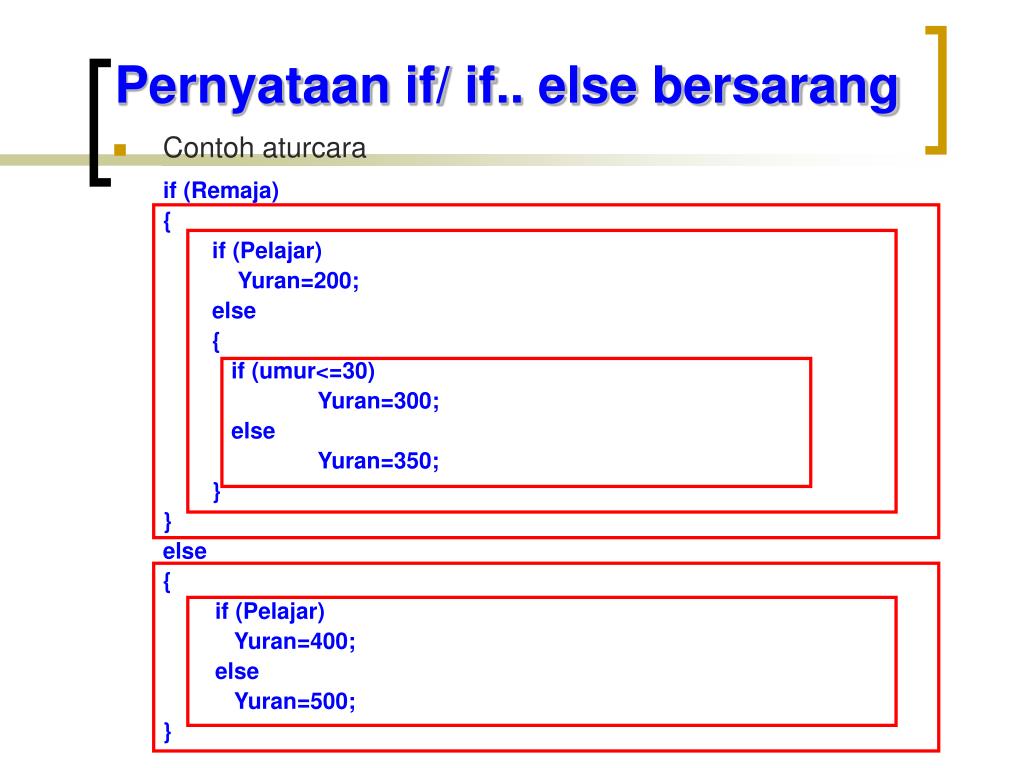 Pernyataan if/ if.. else bersarang

Contoh aturcara

if (Remaja)
{
if (Pelajar)
Yuran=200;
else
{
if (umur<=30)
Yuran=300;
else
Yuran=350;
}
}
else
{
if (Pelajar)
Yuran=400;
else
Yuran=500;
}